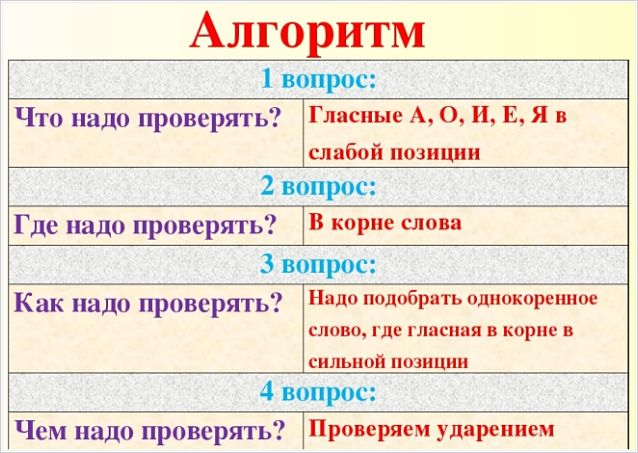 Алгоритм

| 1 вопрос: | |
|---|---|
| Что надо проверять? | Гласные А, О, И, Е, Я в слабой позиции |
| 2 вопрос: | |
| Где надо проверять? | В корне слова |
| 3 вопрос: | |
| Как надо проверять? | Надо подобрать однокоренное слово, где гласная в корне в сильной позиции |
| 4 вопрос: | |
| Чем надо проверять? | Проверяем ударением |